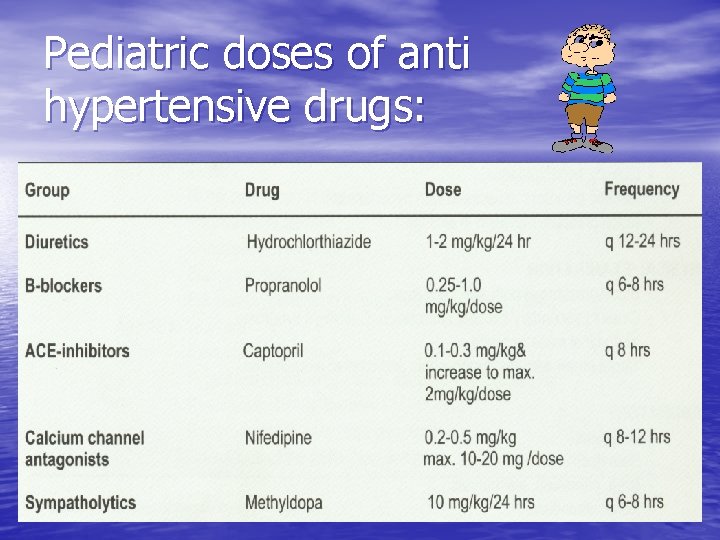 Pediatric doses of anti hypertensive drugs:

| Group | Drug | Dose | Frequency |
|---|---|---|---|
| Diuretics | Hydrochlorthiazide | 1-2 mg/kg/24 hr | q 12-24 hrs |
| B-blockers | Propranolol | 0.25-1.0 mg/kg/dose | q 6-8 hrs |
| ACE-inhibitors | Captopril | 0.1-0.3 mg/kg& increase to max. 2mg/kg/dose | q 8 hrs |
| Calcium channel antagonists | Nifedipine | 0.2-0.5 mg/kg max. 10-20 mg /dose | q 8-12 hrs |
| Sympatholytics | Methyldopa | 10 mg/kg/24 hrs | q 6-8 hrs |